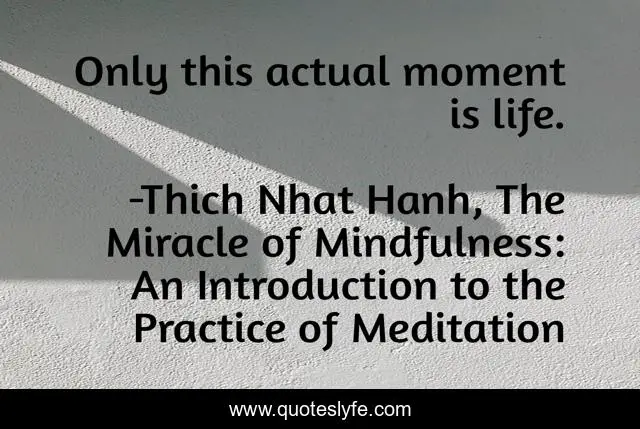 Only this actual moment is life.

-Thich Nhat Hanh, The Miracle of Mindfulness: An Introduction to the Practice of Meditation

www.quoteslyfe.com